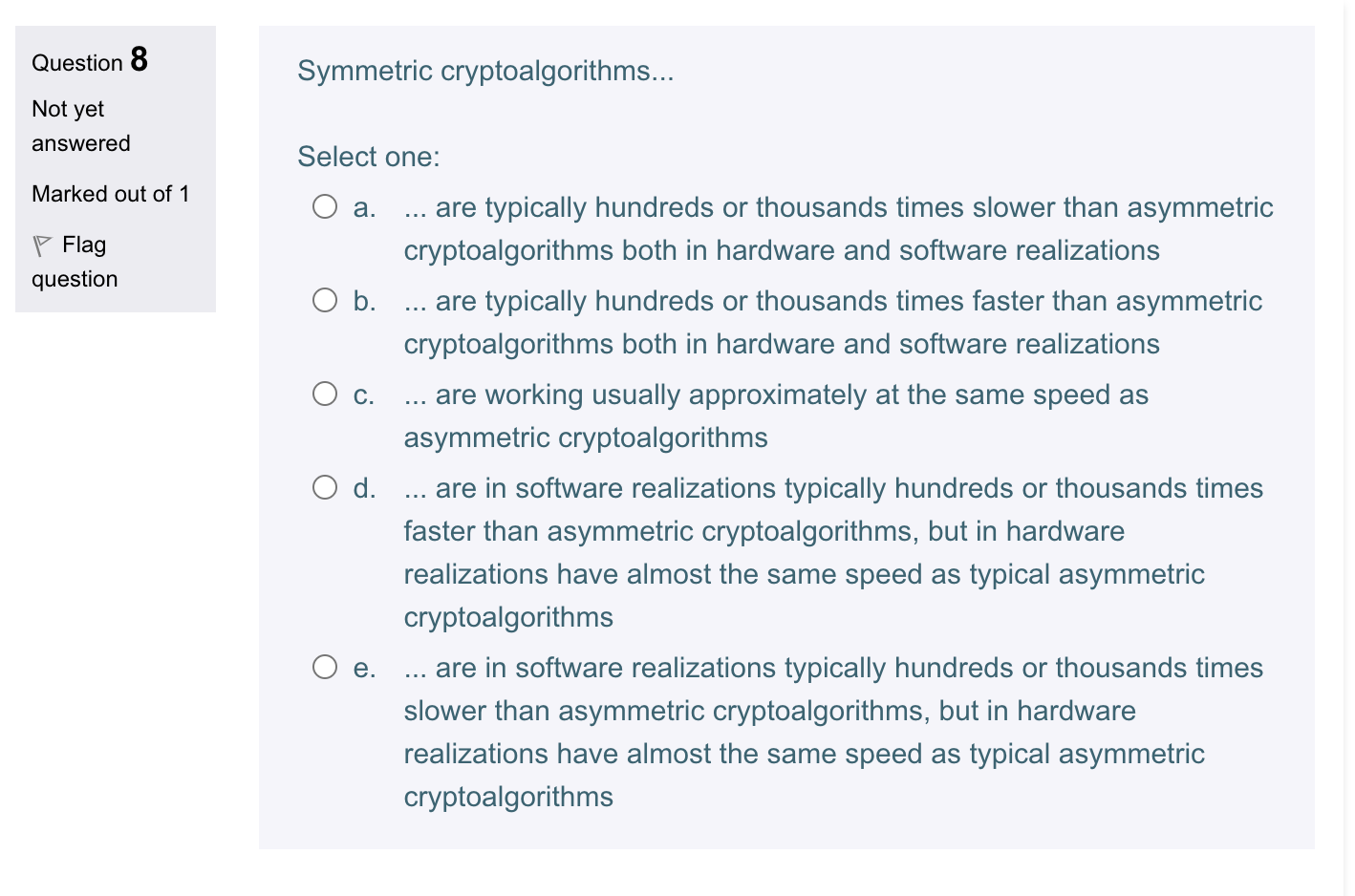 Question 8

Not yet answered

Marked out of 1

Flag question

Symmetric cryptoalgorithms...

Select one:

a. ... are typically hundreds or thousands times slower than asymmetric cryptoalgorithms both in hardware and software realizations

b. ... are typically hundreds or thousands times faster than asymmetric cryptoalgorithms both in hardware and software realizations

c. ... are working usually approximately at the same speed as asymmetric cryptoalgorithms

d. ... are in software realizations typically hundreds or thousands times faster than asymmetric cryptoalgorithms, but in hardware realizations have almost the same speed as typical asymmetric cryptoalgorithms

e. ... are in software realizations typically hundreds or thousands times slower than asymmetric cryptoalgorithms, but in hardware realizations have almost the same speed as typical asymmetric cryptoalgorithms